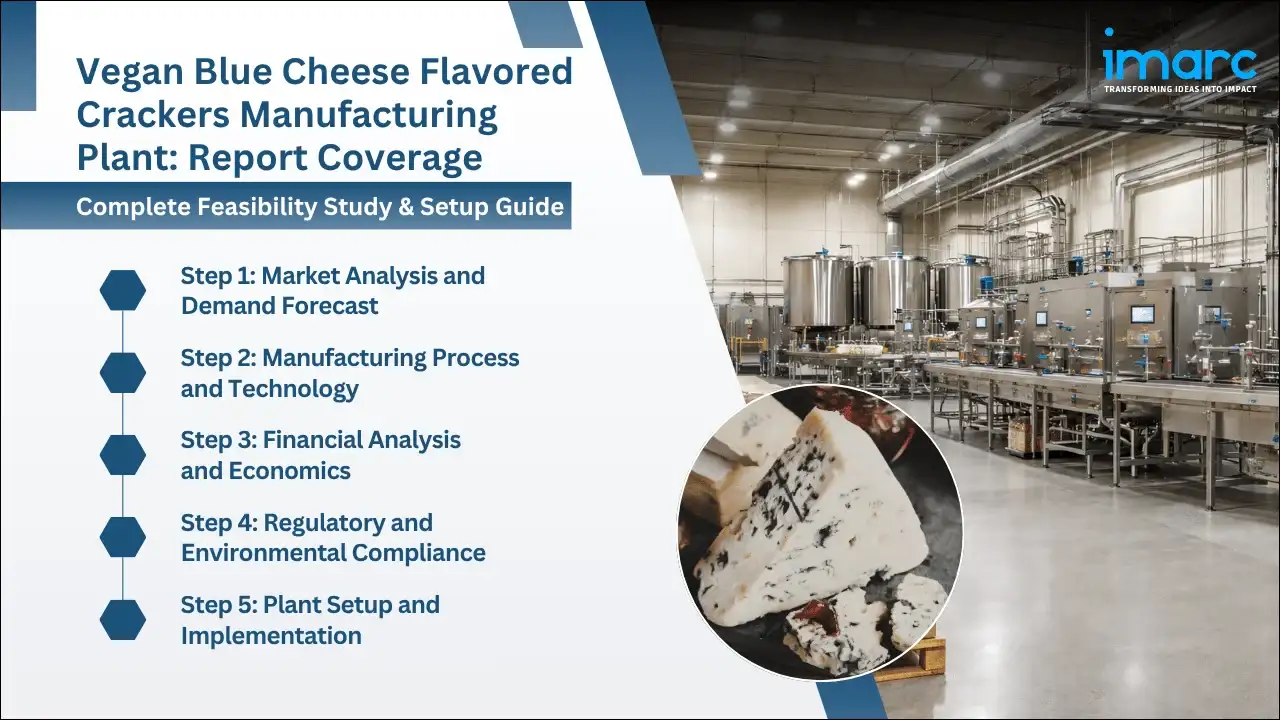 Vegan Blue Cheese Flavored Crackers Manufacturing Plant: Report Coverage

Complete Feasibility Study & Setup Guide

Step 1: Market Analysis and Demand Forecast

Step 2: Manufacturing Process and Technology

Step 3: Financial Analysis and Economics

Step 4: Regulatory and Environmental Compliance

Step 5: Plant Setup and Implementation

imarc
TRANSFORMING IDEAS INTO IMPACT